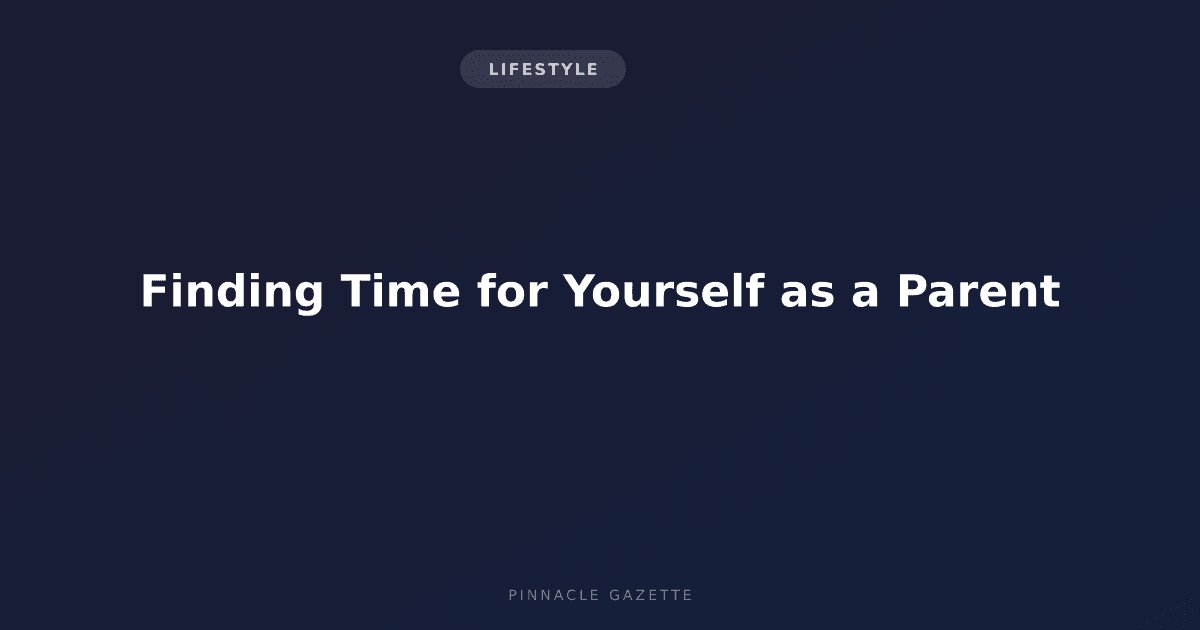 LIFESTYLE

Finding Time for Yourself as a Parent

PINNACLE GAZETTE